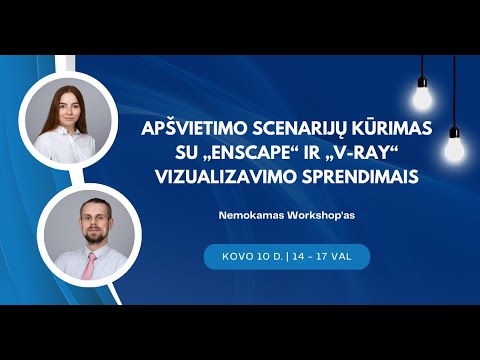 APŠVIETIMO SCENARIJŲ KŪRIMAS SU „ENSCAPE“ IR „V-RAY“ VIZUALIZAVIMO SPRENDIMAIS

Nemokamas Workshop'as

KOVO 10 D. | 14 – 17 VAL